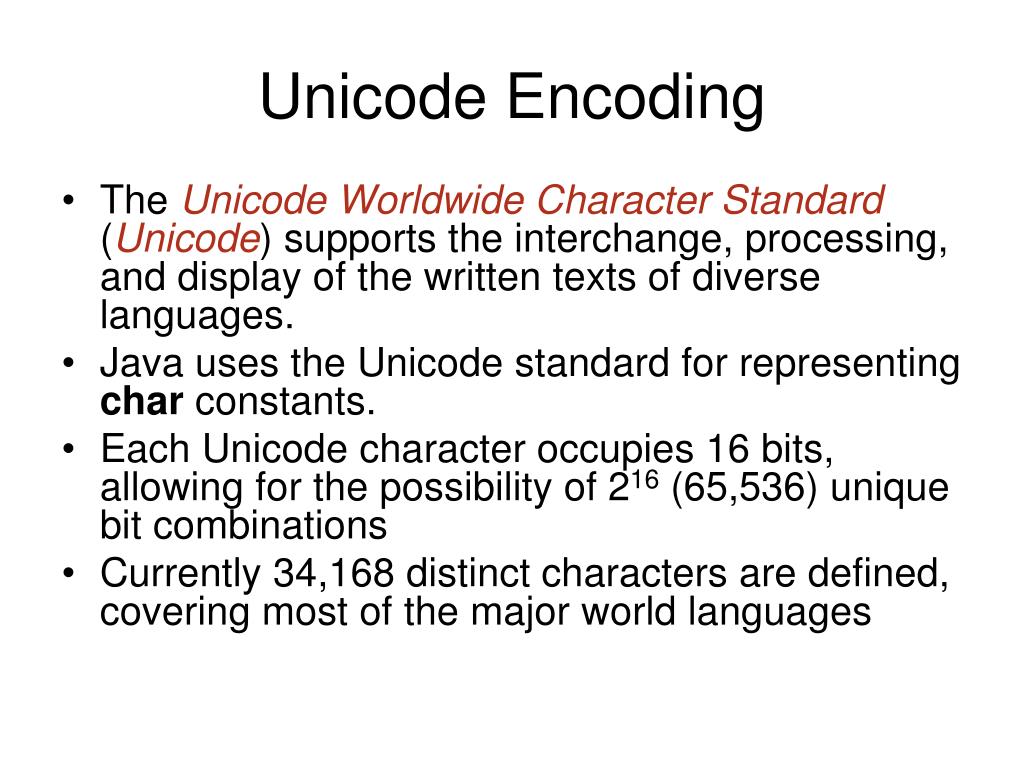 Unicode Encoding

• The Unicode Worldwide Character Standard (Unicode) supports the interchange, processing, and display of the written texts of diverse languages.
• Java uses the Unicode standard for representing char constants.
• Each Unicode character occupies 16 bits, allowing for the possibility of $2^{16}$ (65,536) unique bit combinations
• Currently 34,168 distinct characters are defined, covering most of the major world languages